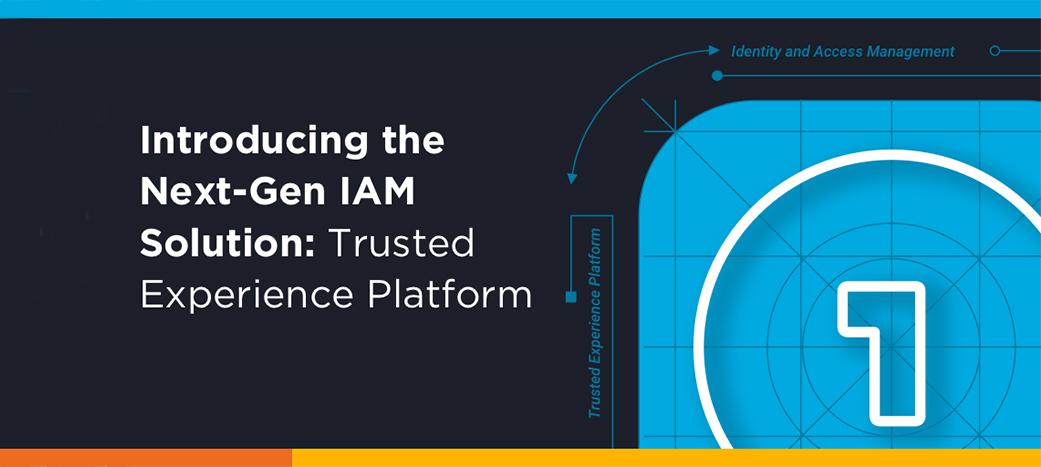 Introducing the Next-Gen IAM Solution: Trusted Experience Platform

Identity and Access Management

Trusted Experience Platform

1